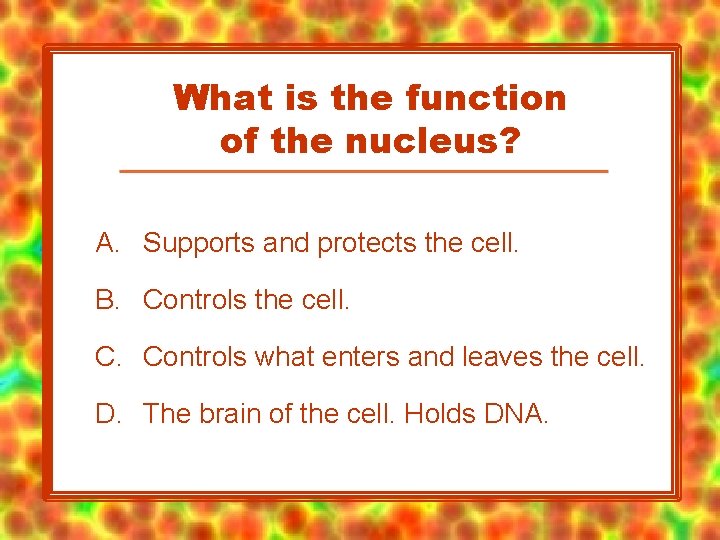 What is the function of the nucleus?

A. Supports and protects the cell.

B. Controls the cell.

C. Controls what enters and leaves the cell.

D. The brain of the cell. Holds DNA.